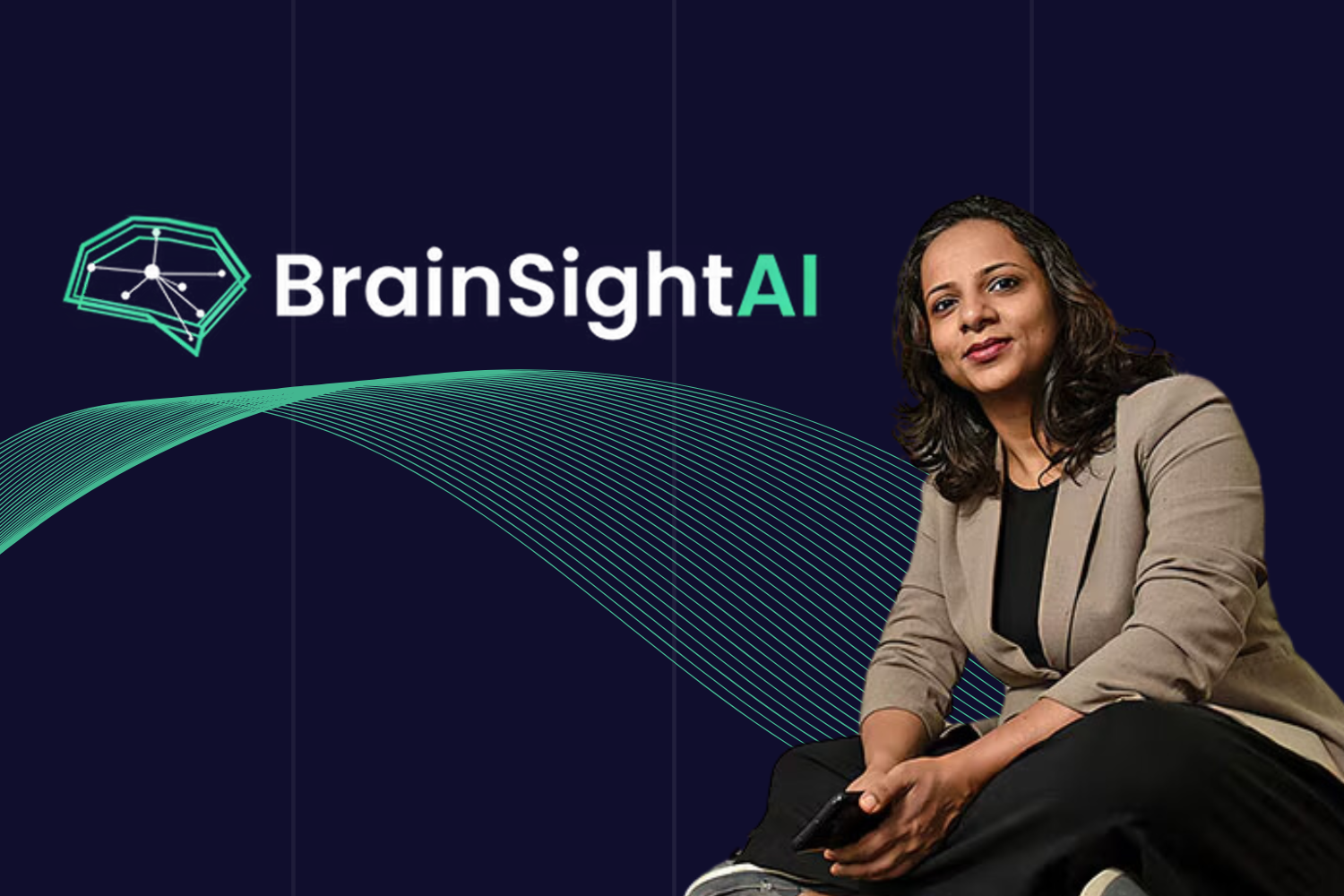 BrainSightAI